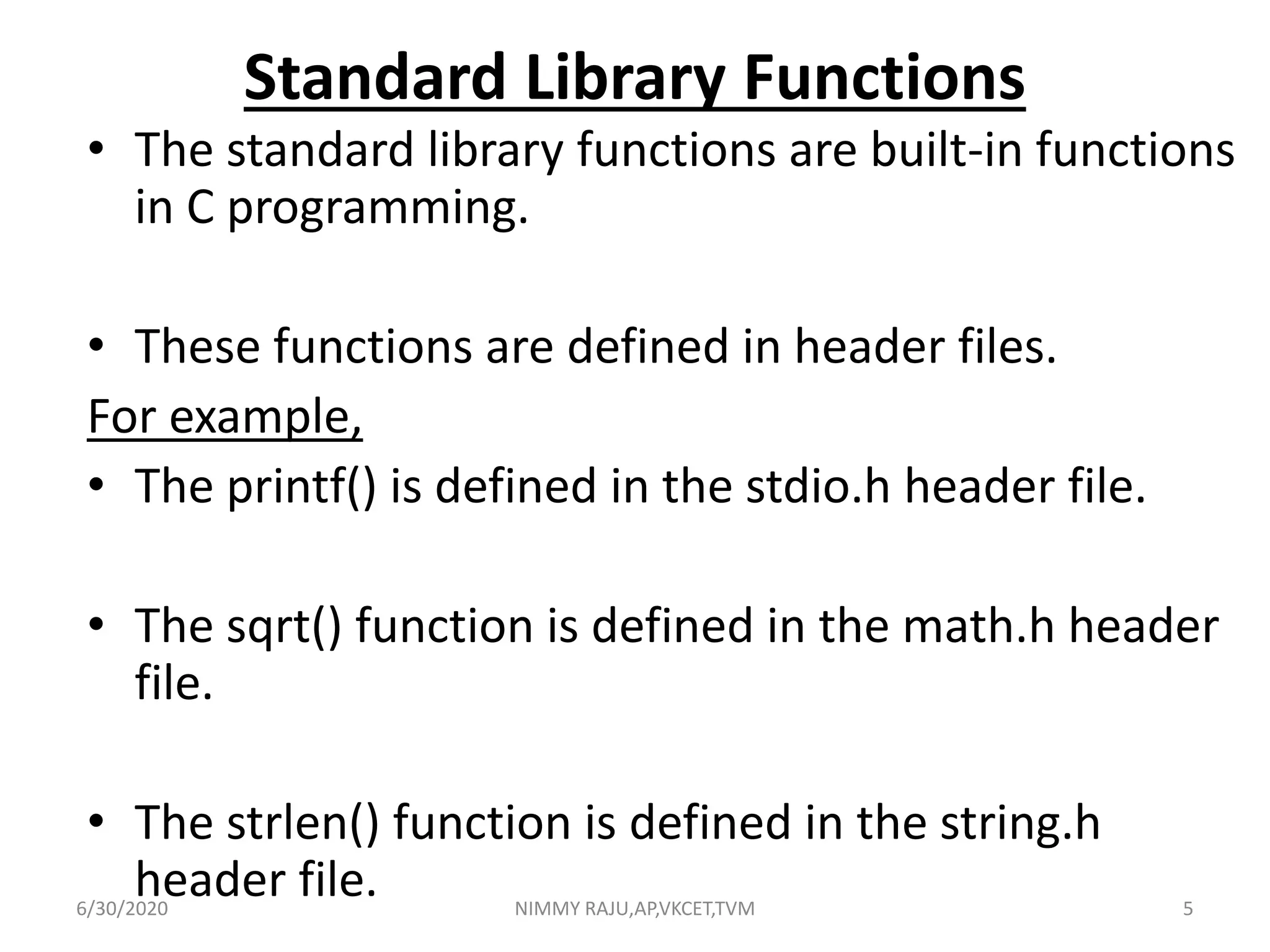 Standard Library Functions

• The standard library functions are built-in functions in C programming.

• These functions are defined in header files.

For example,

• The printf() is defined in the stdio.h header file.

• The sqrt() function is defined in the math.h header file.

• The strlen() function is defined in the string.h header file.

6/30/2020 NIMMY RAJU,AP,VKCET,TVM 5